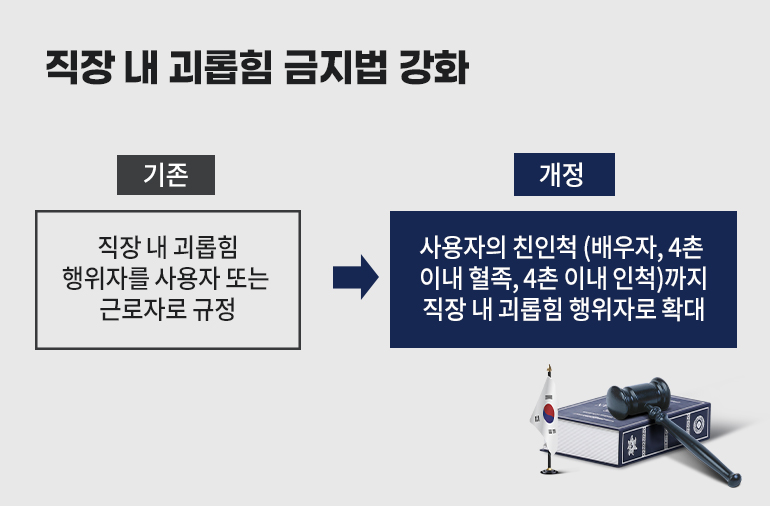 직장 내 괴롭힘 금지법 강화

기존

직장 내 괴롭힘 행위자를 사용자 또는 근로자로 규정

개정

사용자의 친인척 (배우자, 4촌 이내 혈족, 4촌 이내 인척)까지 직장 내 괴롭힘 행위자로 확대